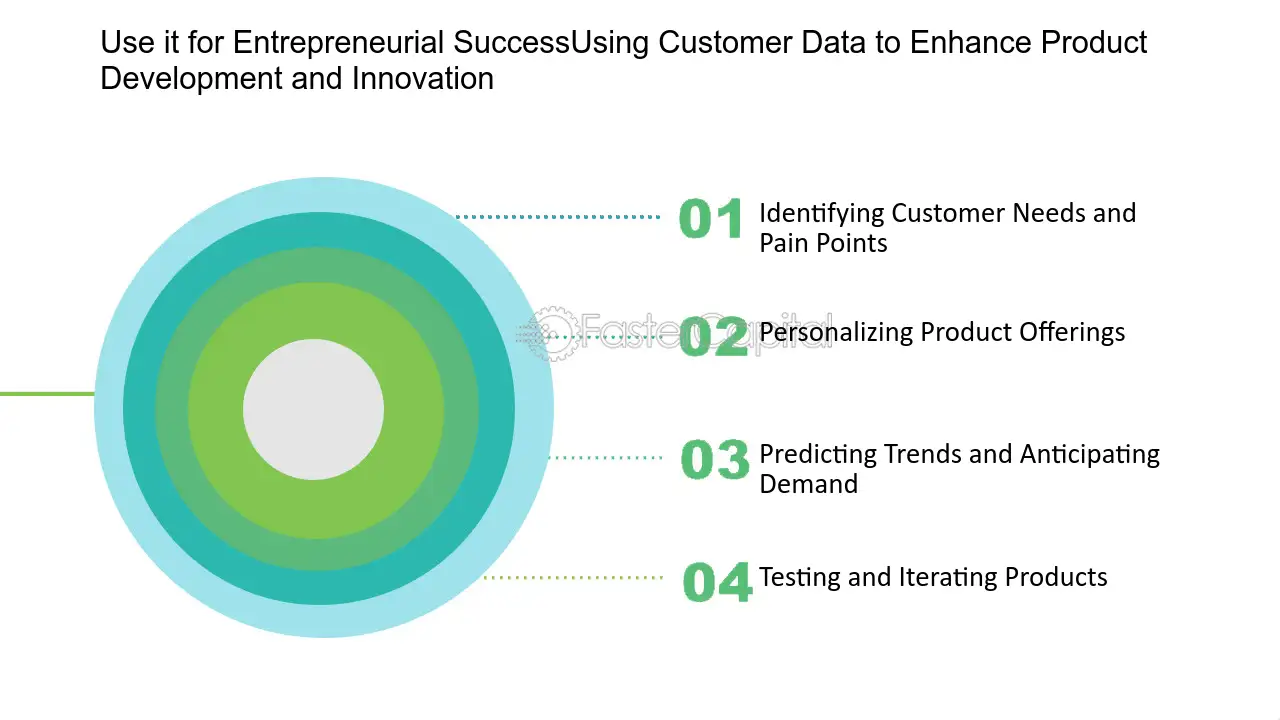 Use it for Entrepreneurial SuccessUsing Customer Data to Enhance Product Development and Innovation

01 Identifying Customer Needs and Pain Points

02 Personalizing Product Offerings

03 Predicting Trends and Anticipating Demand

04 Testing and Iterating Products

FasterCapital